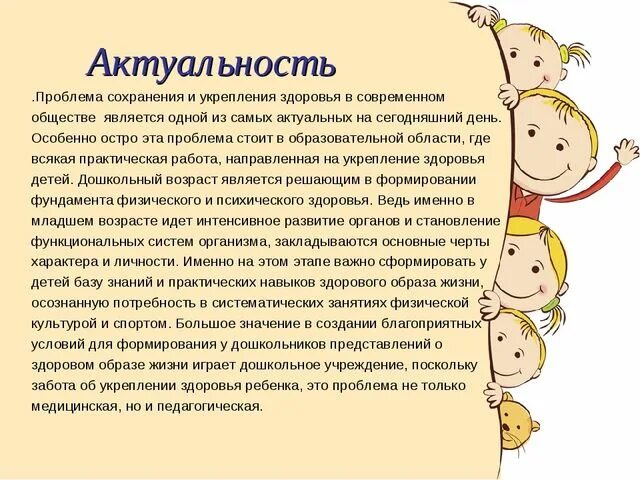 Актуальность

.Проблема сохранения и укрепления здоровья в современном обществе является одной из самых актуальных на сегодняшний день. Особенно остро эта проблема стоит в образовательной области, где всякая практическая работа, направленная на укрепление здоровья детей. Дошкольный возраст является решающим в формировании фундамента физического и психического здоровья. Ведь именно в младшем возрасте идет интенсивное развитие органов и становление функциональных систем организма, закладываются основные черты характера и личности. Именно на этом этапе важно сформировать у детей базу знаний и практических навыков здорового образа жизни, осознанную потребность в систематических занятиях физической культурой и спортом. Большое значение в создании благоприятных условий для формирования у дошкольников представлений о здоровом образе жизни играет дошкольное учреждение, поскольку забота об укреплении здоровья ребенка, это проблема не только медицинская, но и педагогическая.